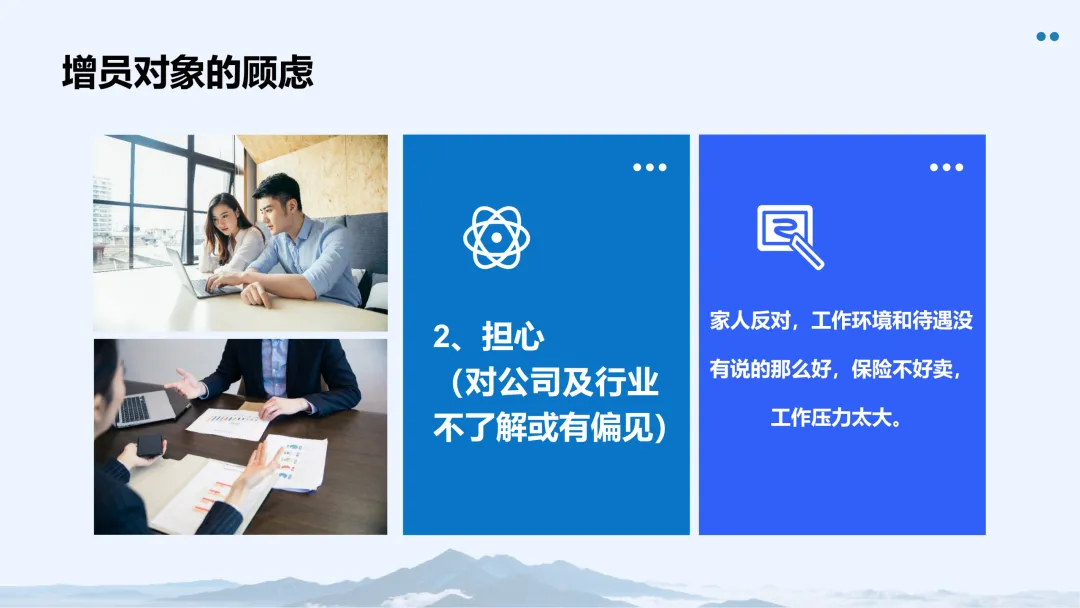 增员对象的顾虑

2、担心
（对公司及行业不了解或有偏见）

家人反对，工作环境和待遇没有说的那么好，保险不好卖，工作压力太大。